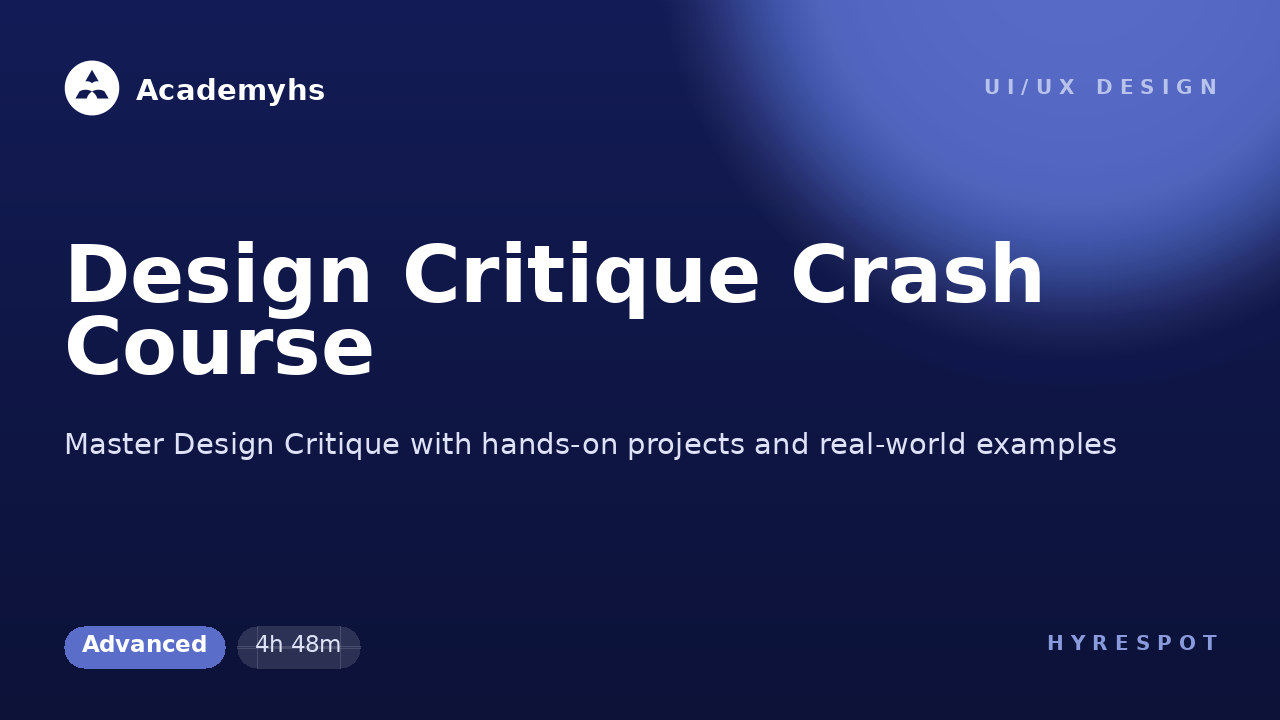 Academyhs

UI/UX DESIGN

Design Critique Crash Course

Master Design Critique with hands-on projects and real-world examples

Advanced

4h 48m

HYRESPOT